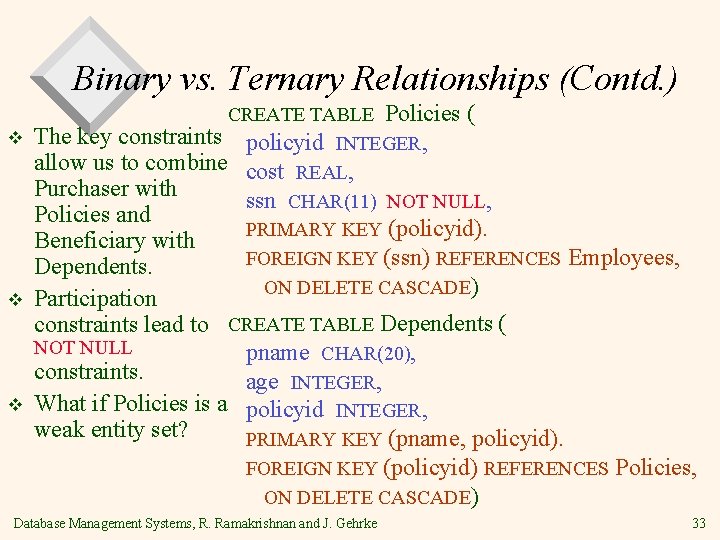 Binary vs. Ternary Relationships (Contd.)

❖ The key constraints allow us to combine Purchaser with Policies and Beneficiary with Dependents.

❖ Participation constraints lead to NOT NULL constraints.

❖ What if Policies is a weak entity set?

CREATE TABLE Policies (
policyid INTEGER,
cost REAL,
ssn CHAR(11) NOT NULL,
PRIMARY KEY (policyid).
FOREIGN KEY (ssn) REFERENCES Employees,
ON DELETE CASCADE)

CREATE TABLE Dependents (
pname CHAR(20),
age INTEGER,
policyid INTEGER,
PRIMARY KEY (pname, policyid).
FOREIGN KEY (policyid) REFERENCES Policies,
ON DELETE CASCADE)

Database Management Systems, R. Ramakrishnan and J. Gehrke

33